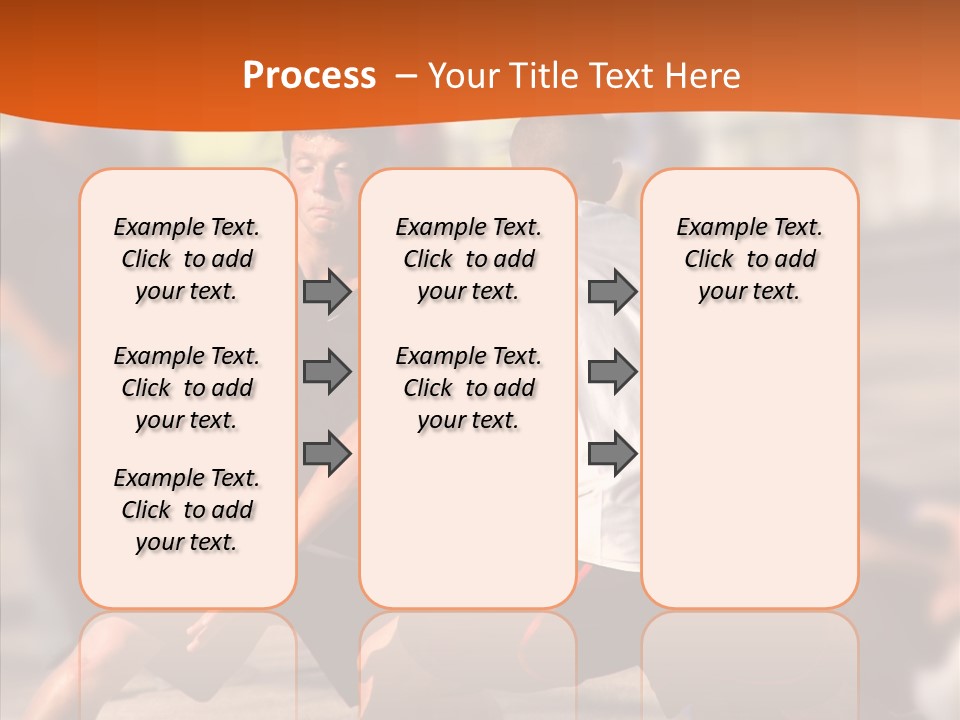 Process – Your Title Text Here

Example Text. Click to add your text.

Example Text. Click to add your text.

Example Text. Click to add your text.

Example Text. Click to add your text.

Example Text. Click to add your text.

Example Text. Click to add your text.